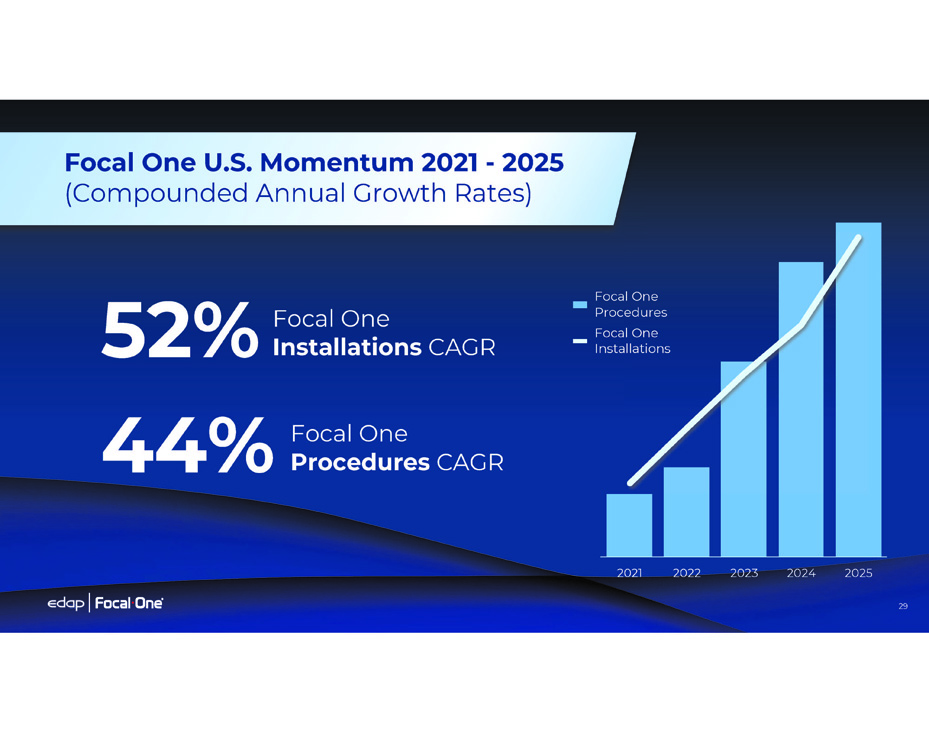 Focal One U.S. Momentum 2021 - 2025
(Compounded Annual Growth Rates)

52% Focal One Installations CAGR

44% Focal One Procedures CAGR

Focal One Procedures
Focal One Installations

2021 2022 2023 2024 2025

edap | Focal One

29